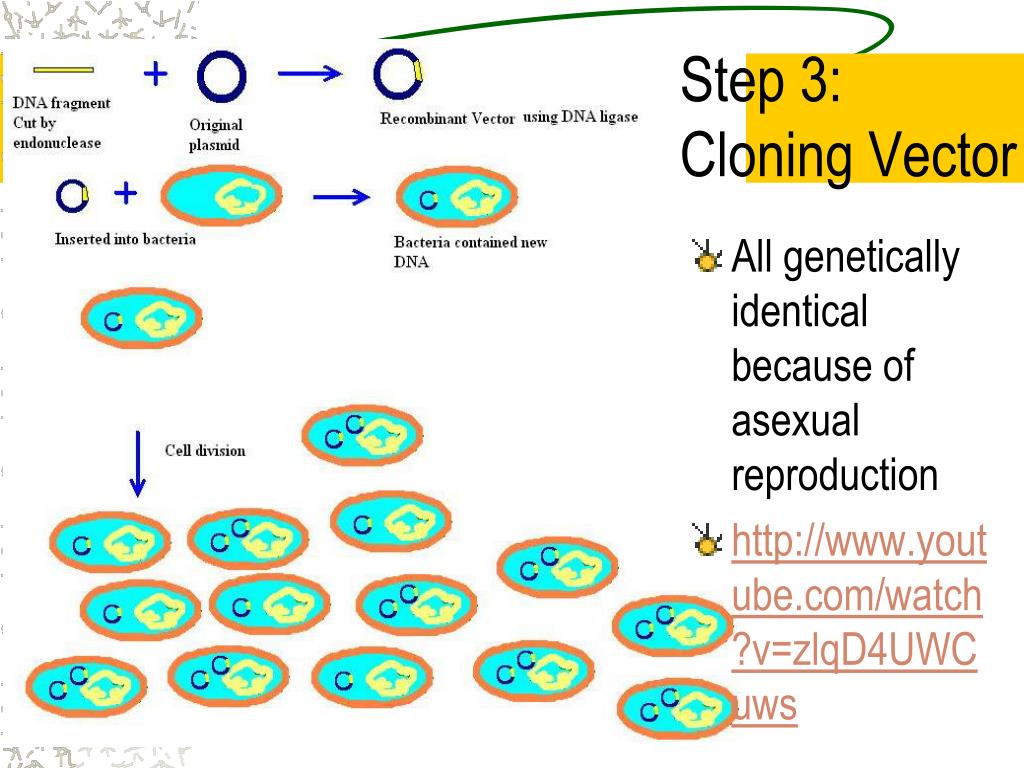 Step 3: Cloning Vector

All genetically identical because of asexual reproduction

http://www.youtube.com/watch?v=zlqD4UWCuws

DNA fragment Cut by endonuclease

Original plasmid

Recombinant Vector using DNA ligase

Inserted into bacteria

Bacteria contained new DNA

Cell division